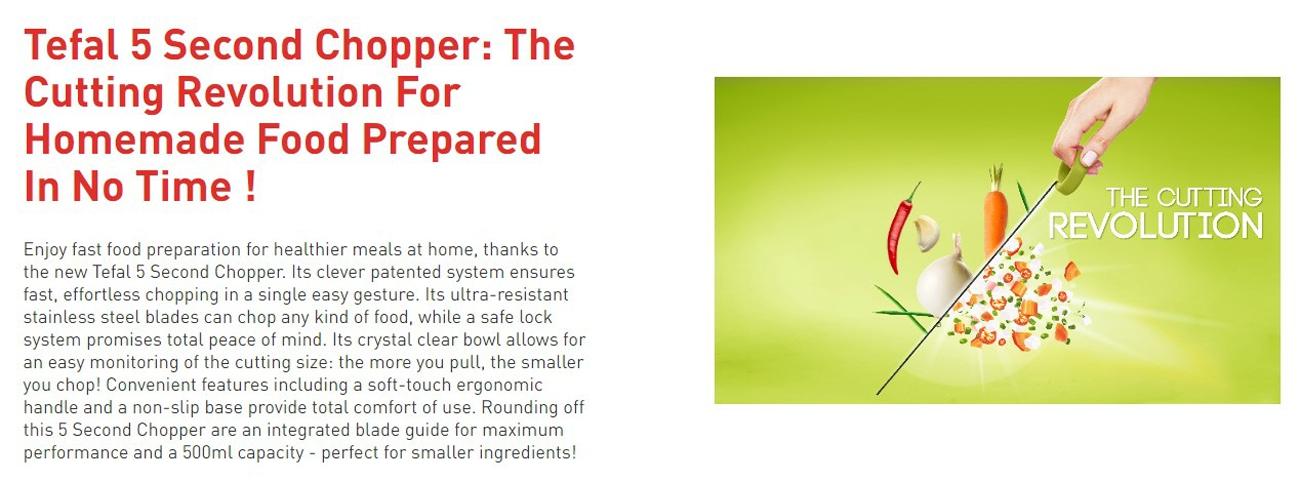 Tefal 5 Second Chopper: The Cutting Revolution For Homemade Food Prepared In No Time !

Enjoy fast food preparation for healthier meals at home, thanks to the new Tefal 5 Second Chopper. Its clever patented system ensures fast, effortless chopping in a single easy gesture. Its ultra-resistant stainless steel blades can chop any kind of food, while a safe lock system promises total peace of mind. Its crystal clear bowl allows for an easy monitoring of the cutting size: the more you pull, the smaller you chop! Convenient features including a soft-touch ergonomic handle and a non-slip base provide total comfort of use. Rounding off this 5 Second Chopper are an integrated blade guide for maximum performance and a 500ml capacity - perfect for smaller ingredients!

THE CUTTING REVOLUTION